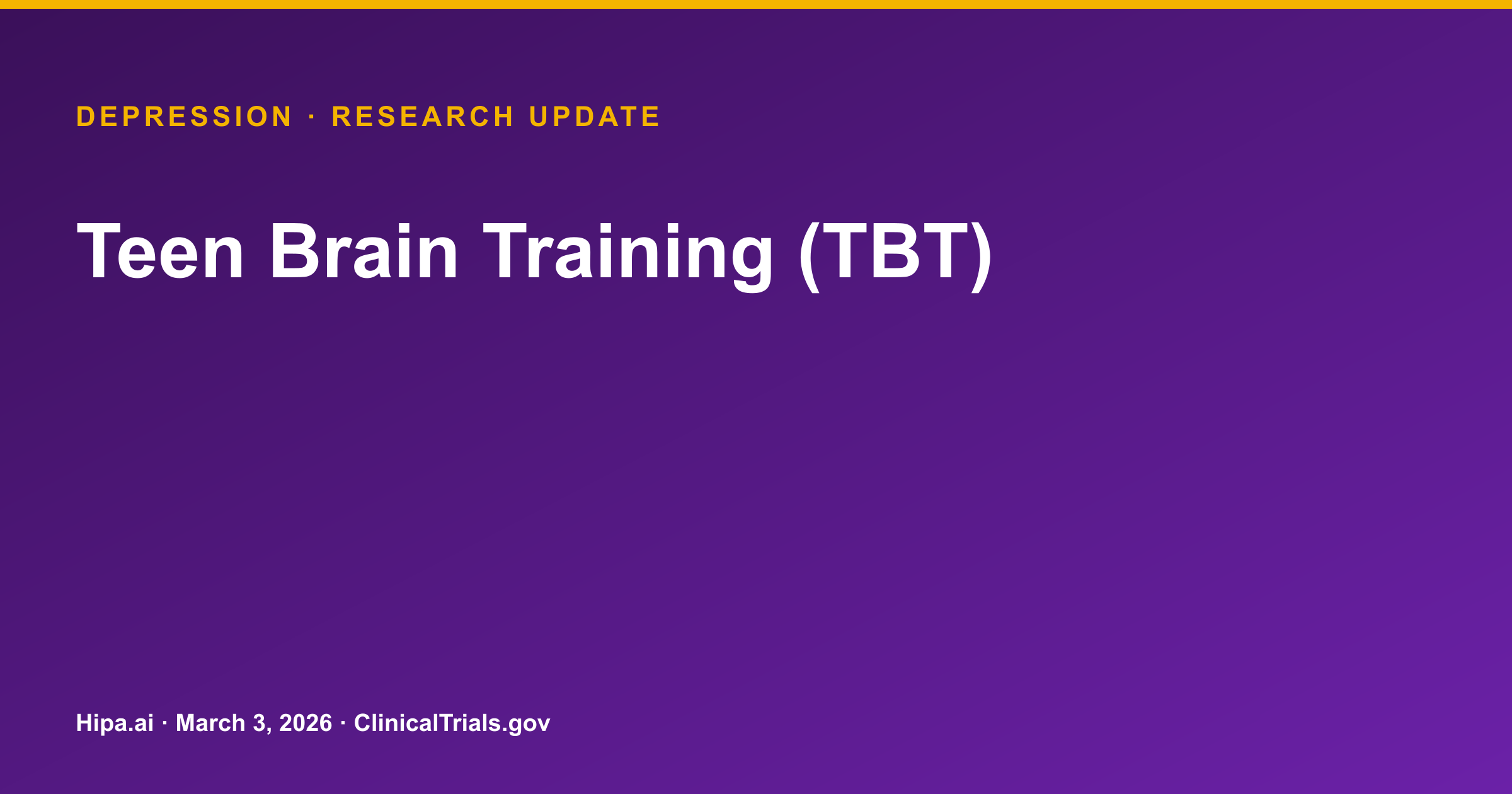 DEPRESSION · RESEARCH UPDATE

Teen Brain Training (TBT)

Hipa.ai · March 3, 2026 · ClinicalTrials.gov